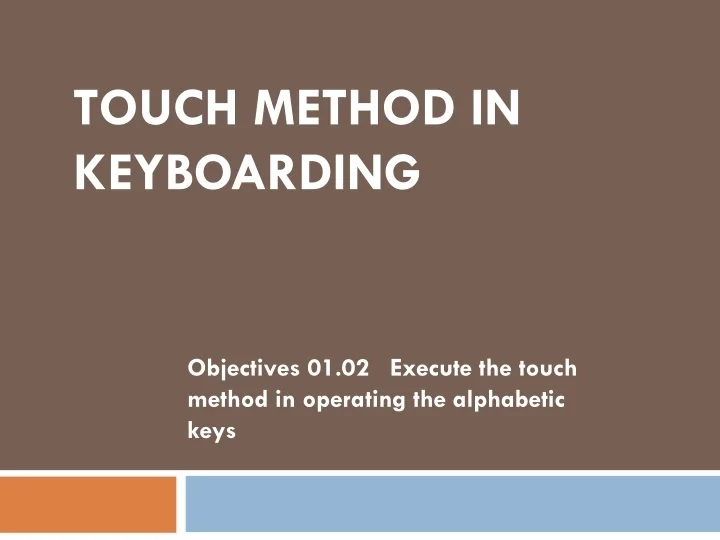 TOUCH METHOD IN KEYBOARDING

Objectives 01.02 Execute the touch method in operating the alphabetic keys